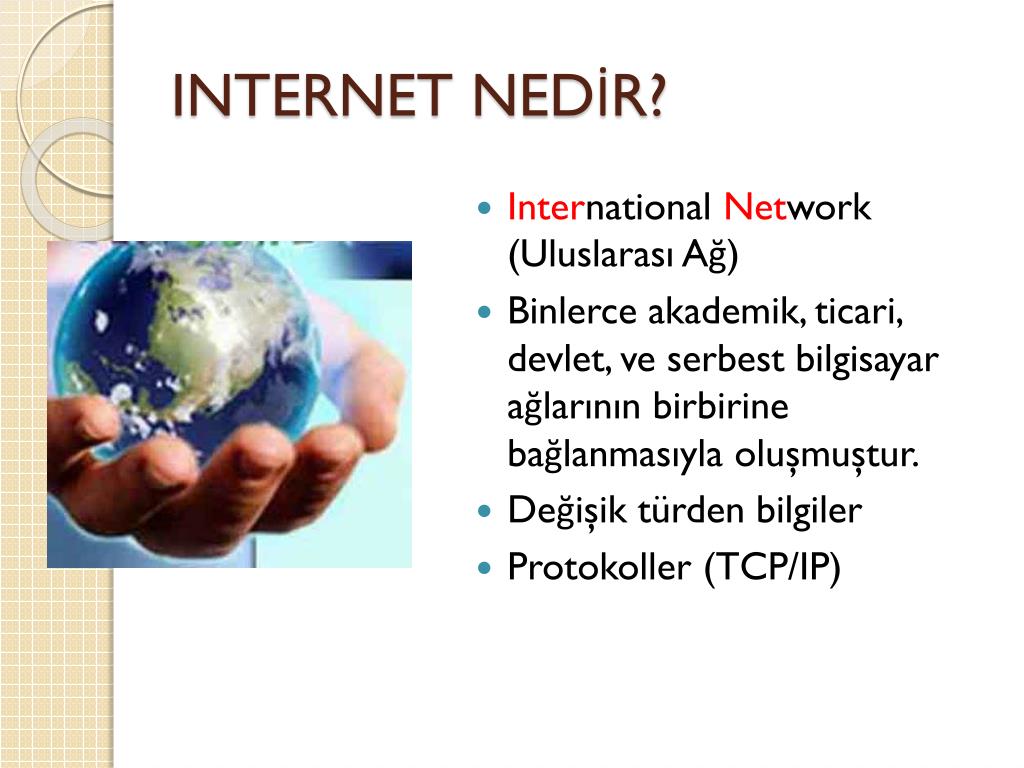 INTERNET NEDİR?

- International Network (Uluslarası Ağ)
- Binlerce akademik, ticari, devlet, ve serbest bilgisayar ağlarının birbirine bağlanmasıyla oluşmuştur.
- Değişik türden bilgiler
- Protokoller (TCP/IP)